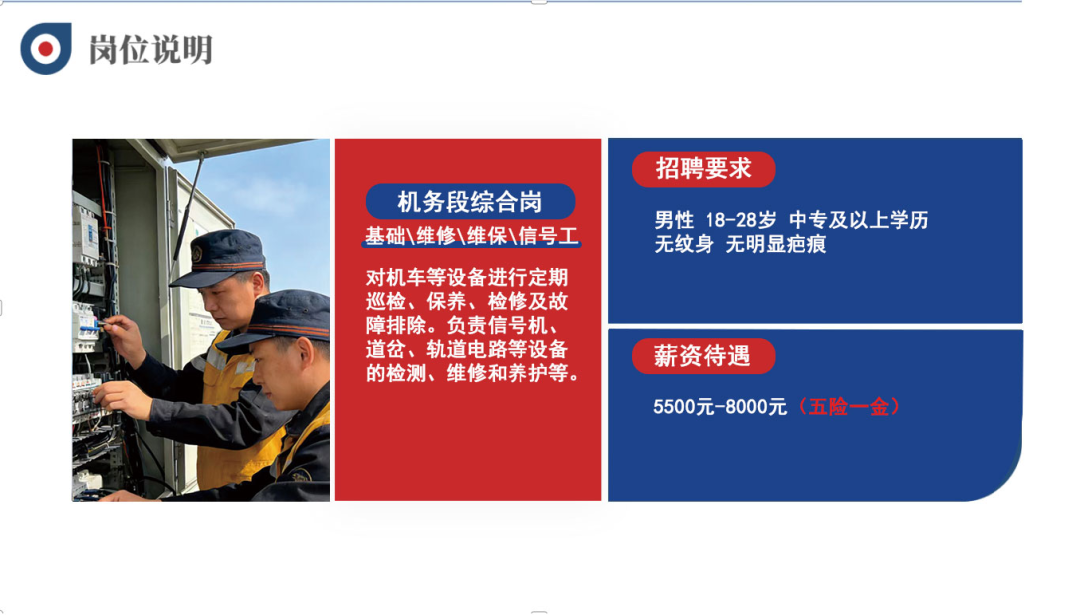 岗位说明

机务段综合岗

基础\维修\维保\信号工

对机车等设备进行定期巡检、保养、检修及故障排除。负责信号机、道岔、轨道电路等设备的检测、维修和养护等。

招聘要求

男性 18-28岁 中专及以上学历
无纹身 无明显疤痕

薪资待遇

5500元-8000元（五险一金）